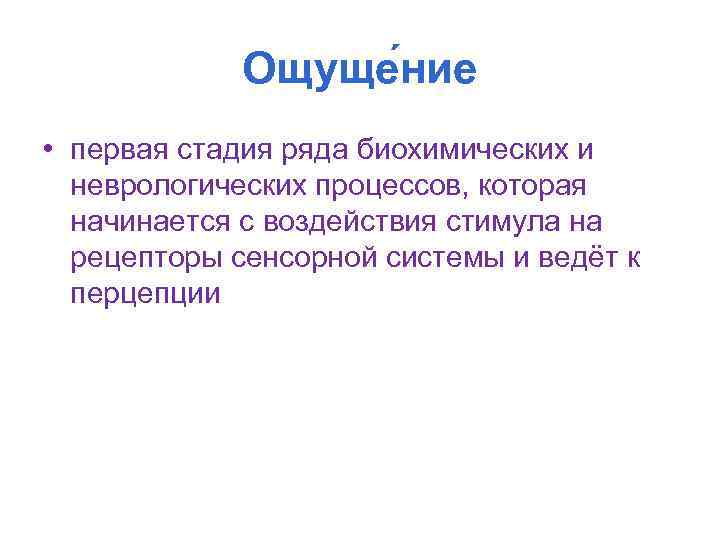 Ощуще́ние

• первая стадия ряда биохимических и неврологических процессов, которая начинается с воздействия стимула на рецепторы сенсорной системы и ведёт к перцепции